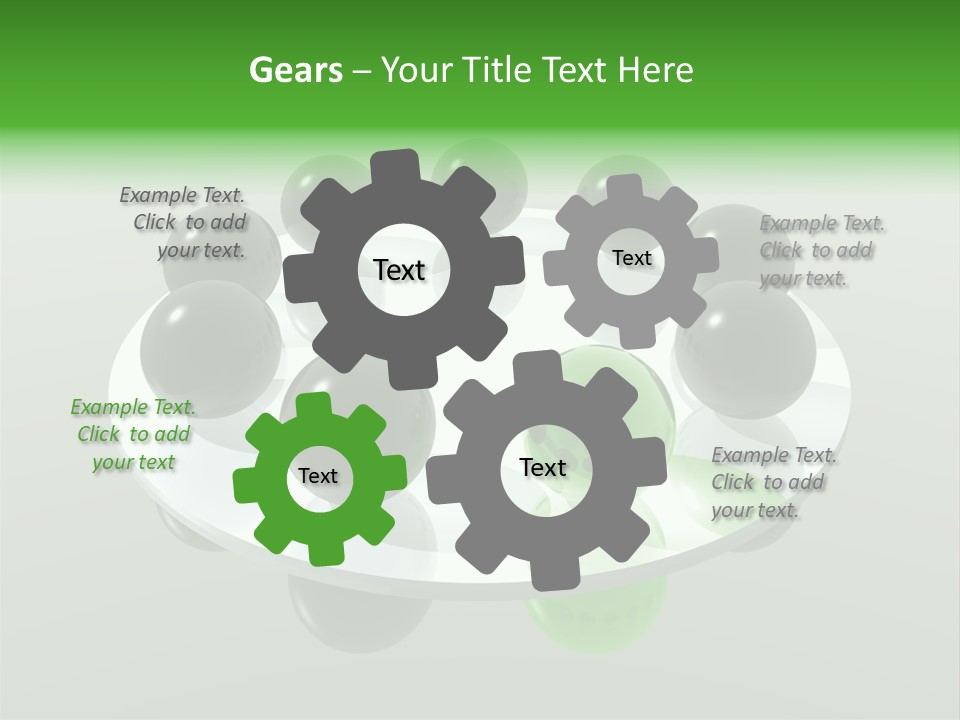 Gears – Your Title Text Here

Example Text. Click to add your text.

Text

Text

Example Text. Click to add your text.

Example Text. Click to add your text

Text

Text

Example Text. Click to add your text.